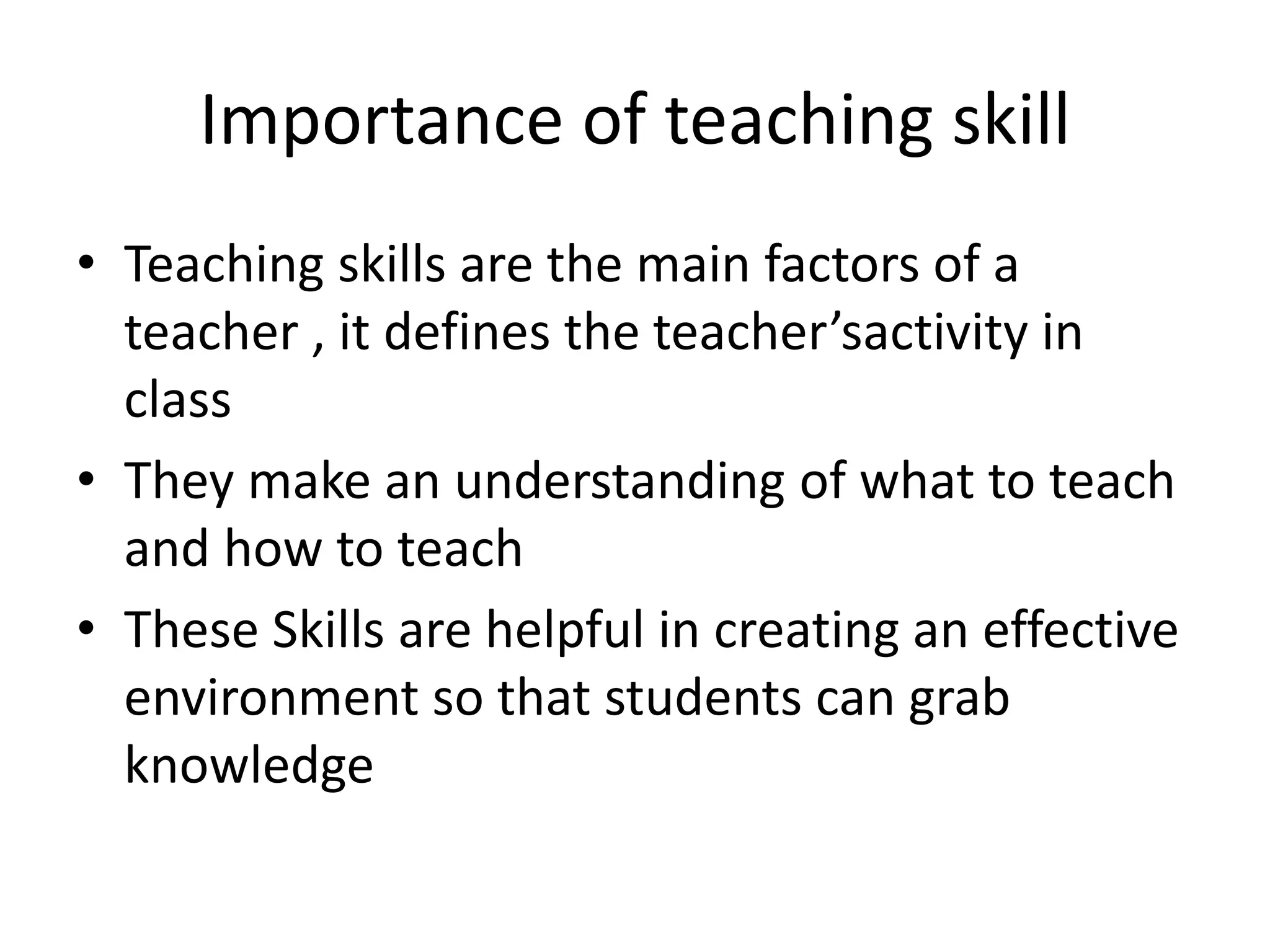 Importance of teaching skill

• Teaching skills are the main factors of a teacher , it defines the teacher’sactivity in class

• They make an understanding of what to teach and how to teach

• These Skills are helpful in creating an effective environment so that students can grab knowledge